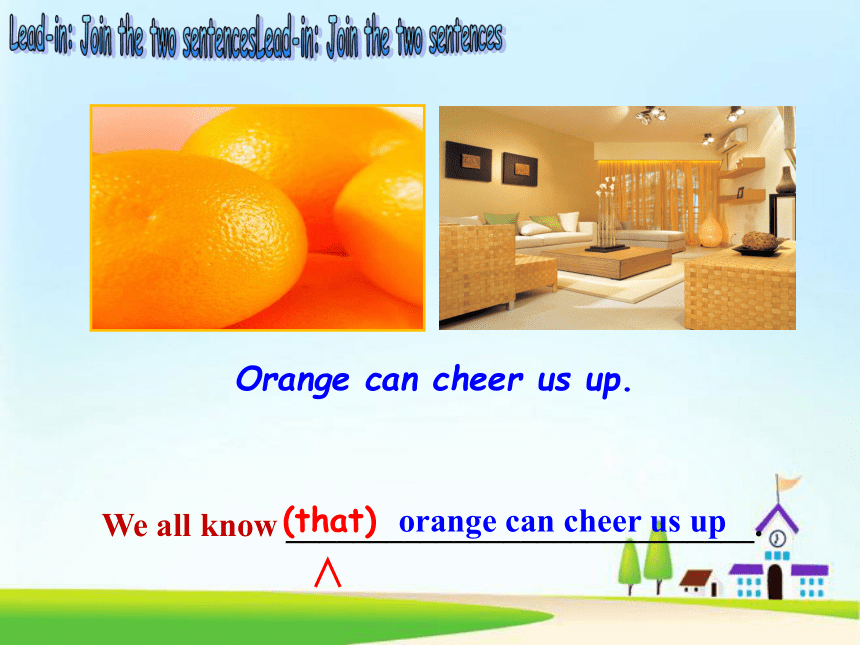 Lead-in: Join the two sentencesLead-in: Join the two sentences

Orange can cheer us up.

We all know (that) orange can cheer us up.

∧